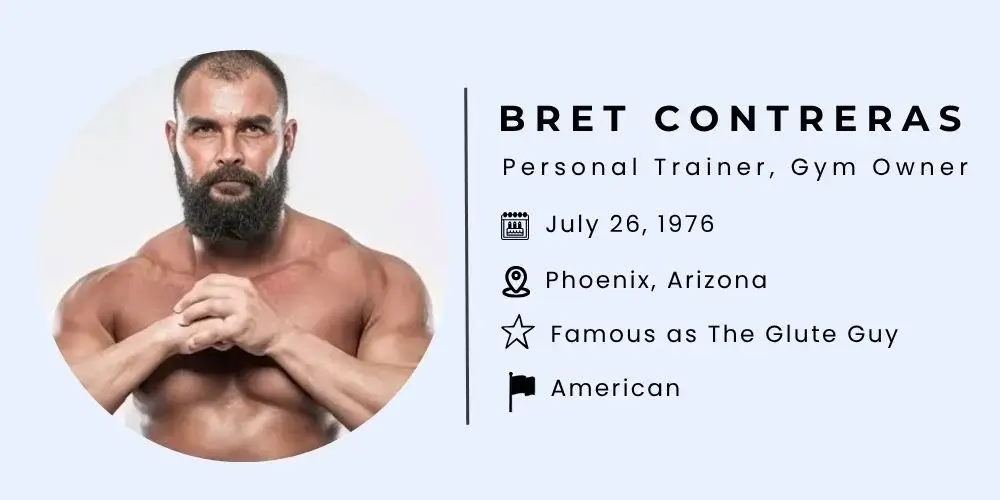 BRET CONTRERAS

Personal Trainer, Gym Owner

July 26, 1976

Phoenix, Arizona

Famous as The Glute Guy

American